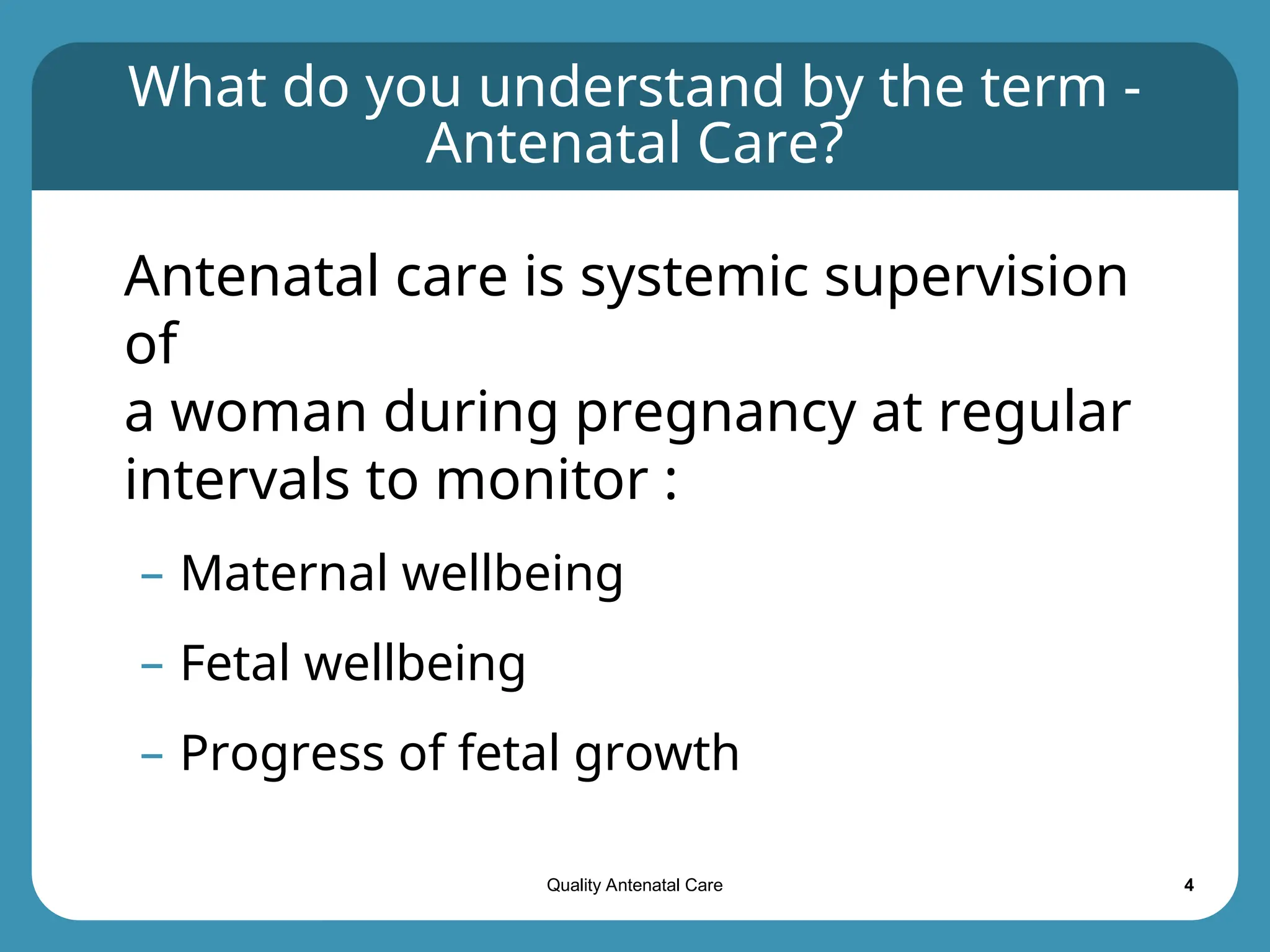 What do you understand by the term - Antenatal Care?

Antenatal care is systemic supervision of
a woman during pregnancy at regular intervals to monitor :

– Maternal wellbeing
– Fetal wellbeing
– Progress of fetal growth

Quality Antenatal Care

4